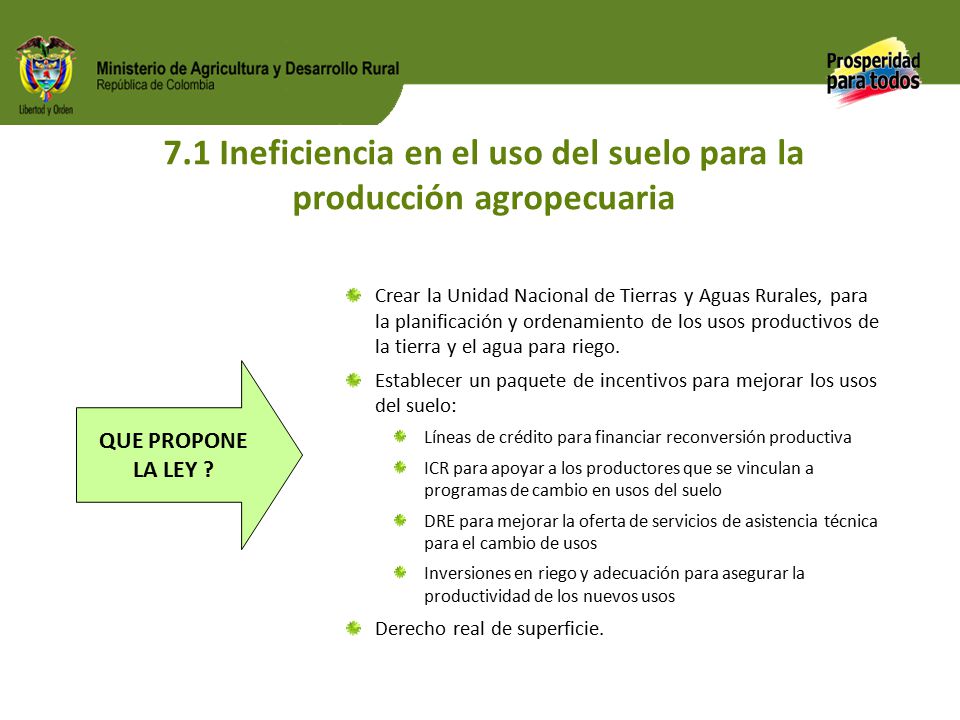 Libertad y Orden

Ministerio de Agricultura y Desarrollo Rural
República de Colombia

Prosperidad para todos

7.1 Ineficiencia en el uso del suelo para la producción agropecuaria

QUE PROPONE LA LEY ?

Crear la Unidad Nacional de Tierras y Aguas Rurales, para la planificación y ordenamiento de los usos productivos de la tierra y el agua para riego.

Establecer un paquete de incentivos para mejorar los usos del suelo:

Líneas de crédito para financiar reconversión productiva

ICR para apoyar a los productores que se vinculan a programas de cambio en usos del suelo

DRE para mejorar la oferta de servicios de asistencia técnica para el cambio de usos

Inversiones en riego y adecuación para asegurar la productividad de los nuevos usos

Derecho real de superficie.